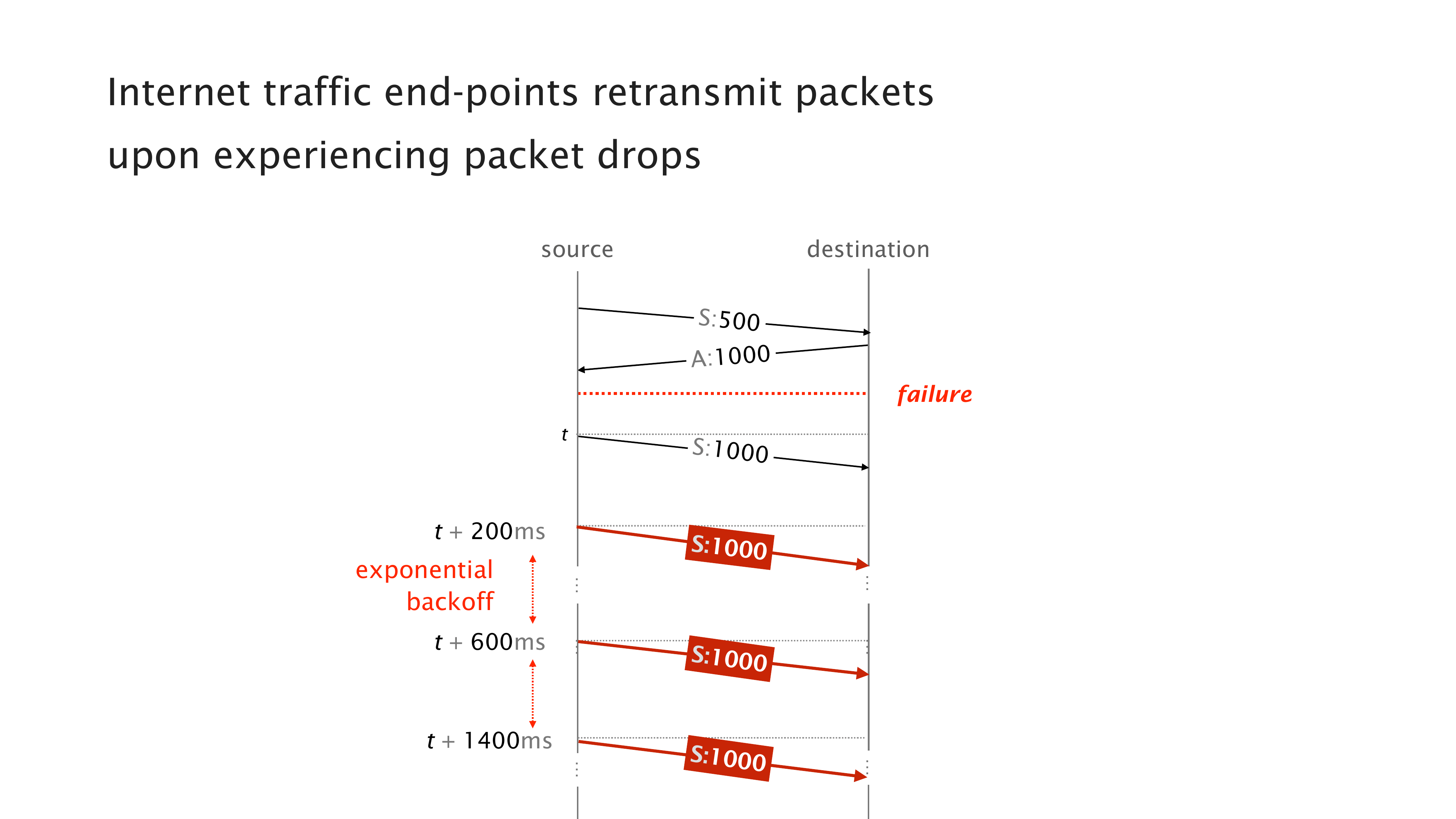 Internet traffic end-points retransmit packets upon experiencing packet drops

source

destination

S:500

A:1000

failure

$t$

S:1000

$t$ + 200ms

S:1000

exponential backoff

$t$ + 600ms

S:1000

$t$ + 1400ms

S:1000